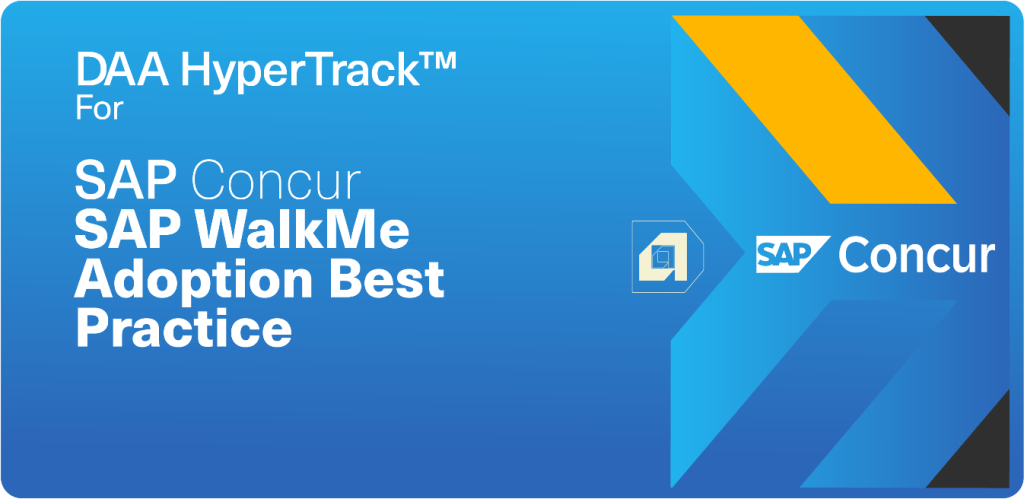 DAA HyperTrack™
For

SAP Concur
SAP WalkMe Adoption Best Practice

SAP Concur